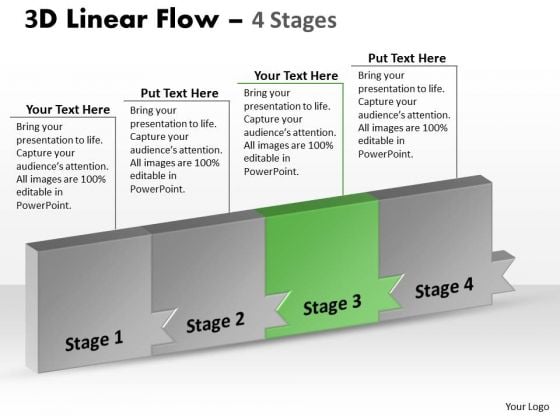 3D Linear Flow – 4 Stages

Your Text Here
Bring your presentation to life. Capture your audience's attention. All images are 100% editable in PowerPoint.

Put Text Here
Bring your presentation to life. Capture your audience's attention. All images are 100% editable in PowerPoint.

Your Text Here
Bring your presentation to life. Capture your audience's attention. All images are 100% editable in PowerPoint.

Put Text Here
Bring your presentation to life. Capture your audience's attention. All images are 100% editable in PowerPoint.

Stage 1

Stage 2

Stage 3

Stage 4

Your Logo